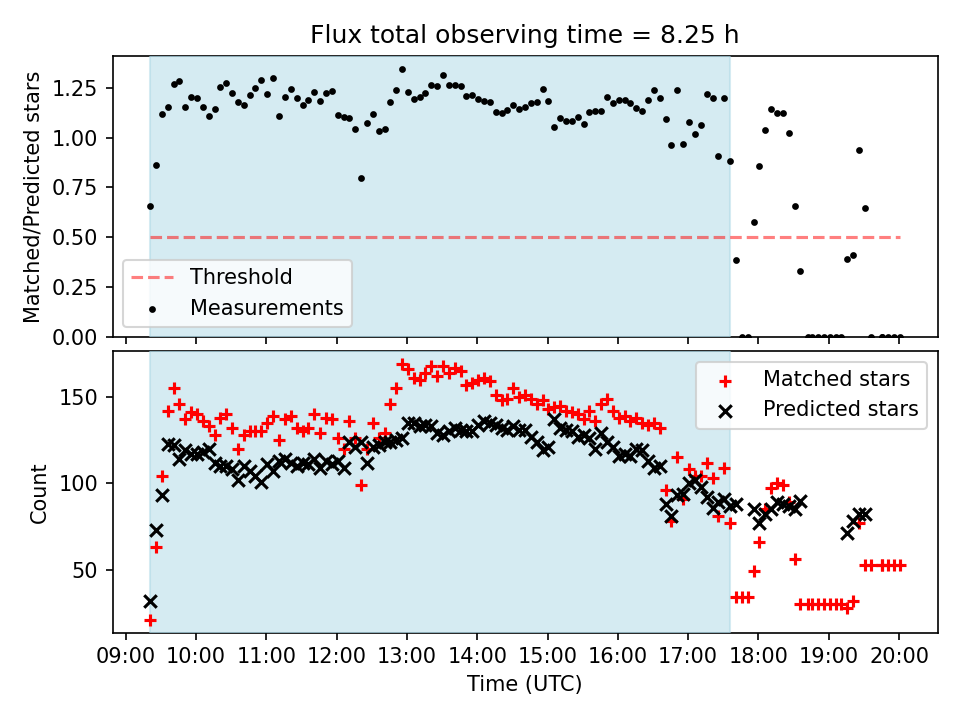 Flux total observing time = 8.25 h

Matched/Predicted stars

1.25
1.00
0.75
0.50
0.25
0.00

Threshold
Measurements

Count

150
100
50

Matched stars
Predicted stars

09:00 10:00 11:00 12:00 13:00 14:00 15:00 16:00 17:00 18:00 19:00 20:00

Time (UTC)